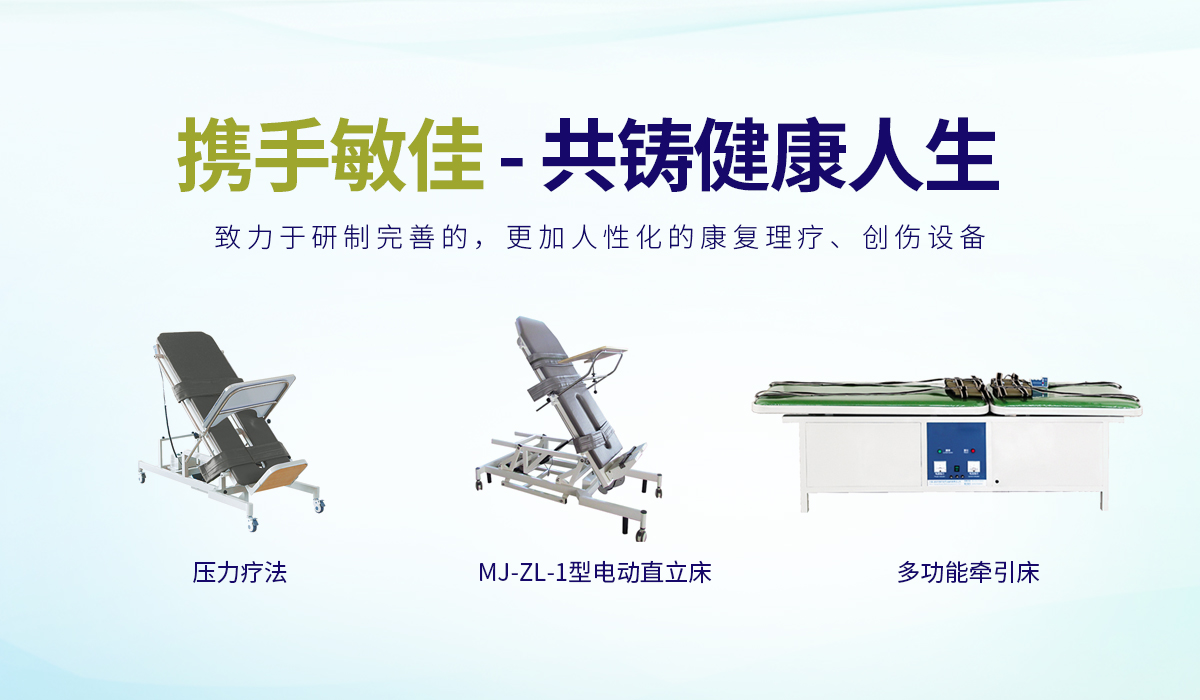 携手敏佳 - 共铸健康人生

致力于研制完善的，更加人性化的康复理疗、创伤设备

压力疗法

MJ-ZL-1型电动直立床

多功能牵引床